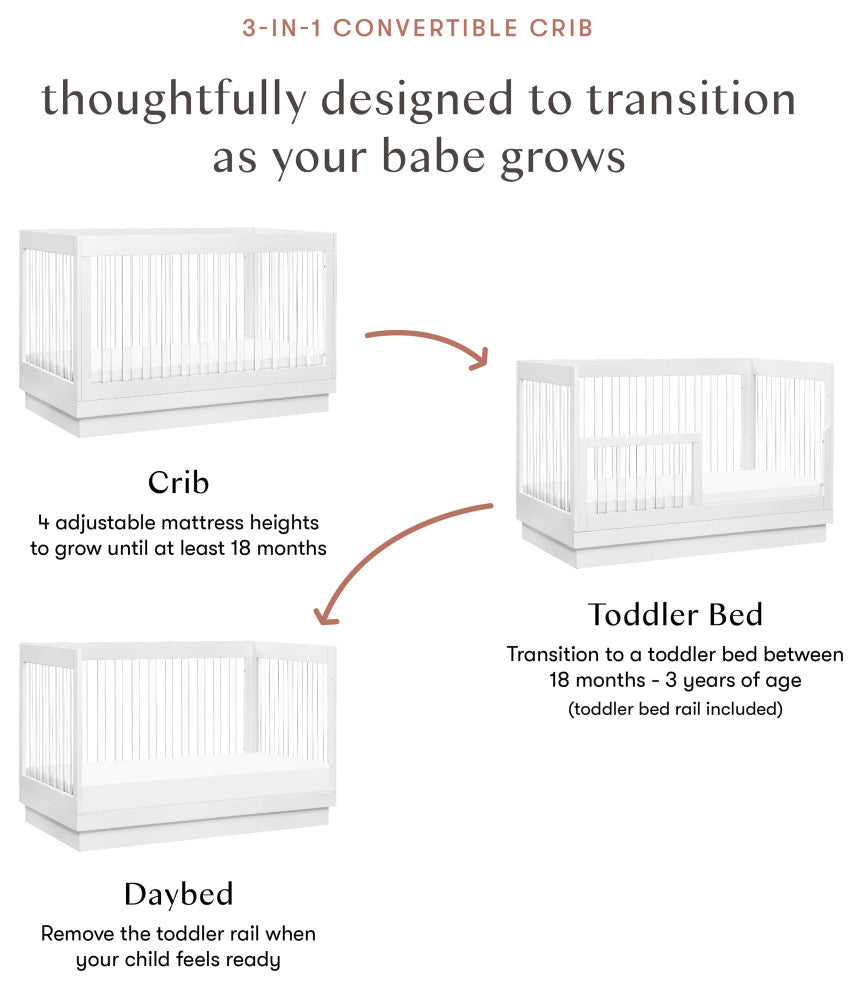 3-IN-1 CONVERTIBLE CRIB

thoughtfully designed to transition as your babe grows

Crib

4 adjustable mattress heights to grow until at least 18 months

Toddler Bed

Transition to a toddler bed between 18 months - 3 years of age

(toddler bed rail included)

Daybed

Remove the toddler rail when your child feels ready